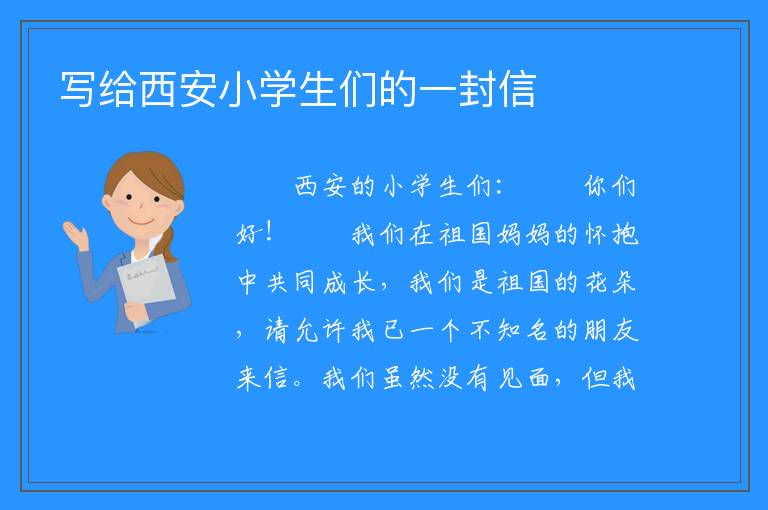 写给西安小学生们的一封信

西安的小学生们：　　你们好！　　我们在祖国妈妈的怀抱中共同成长，我们是祖国的花朵，请允许我已一个不知名的朋友来信。我们虽然没有见面，但我